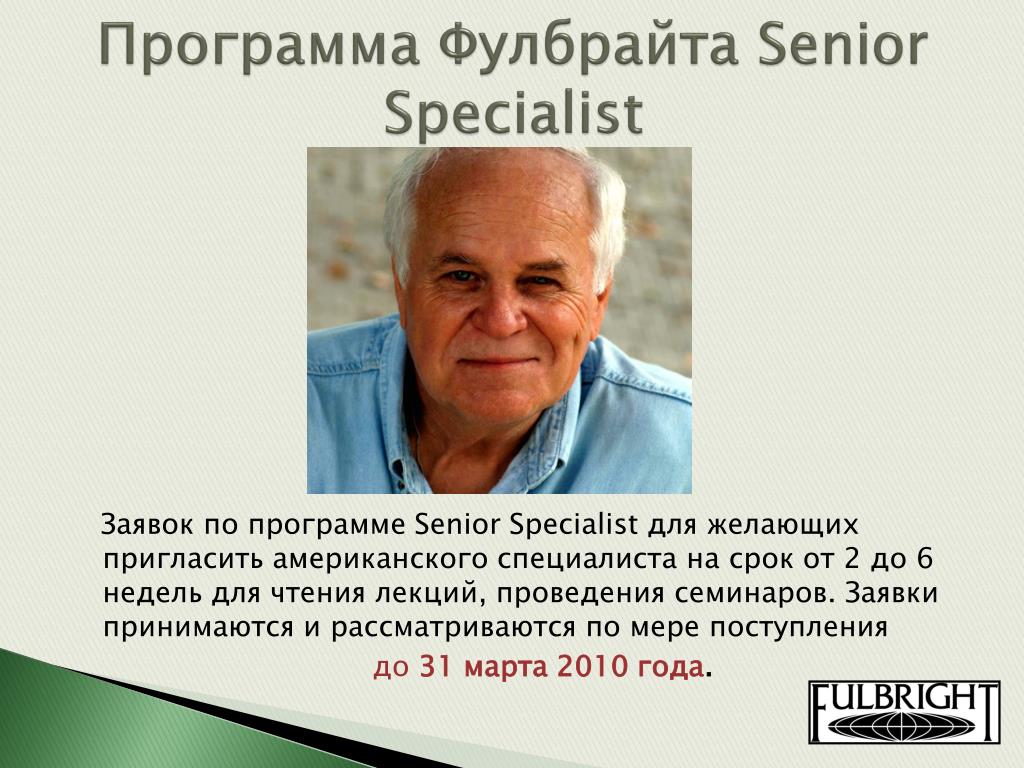 Программа Фулбрайта Senior Specialist

Заявок по программе Senior Specialist для желающих пригласить американского специалиста на срок от 2 до 6 недель для чтения лекций, проведения семинаров. Заявки принимаются и рассматриваются по мере поступления до 31 марта 2010 года.

FULBRIGHT